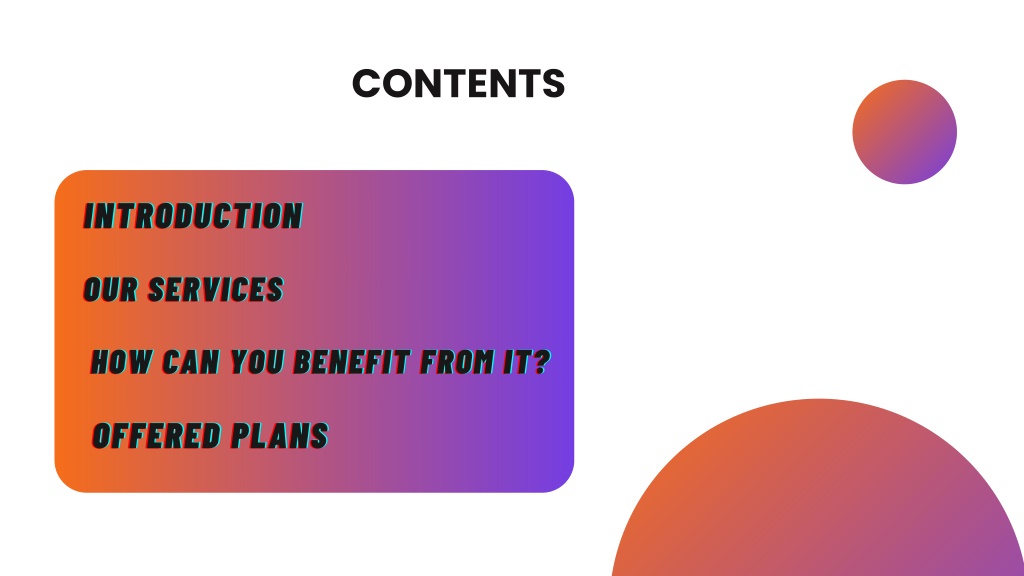 CONTENTS

INTRODUCTION

OUR SERVICES

HOW CAN YOU BENEFIT FROM IT?

OFFERED PLANS